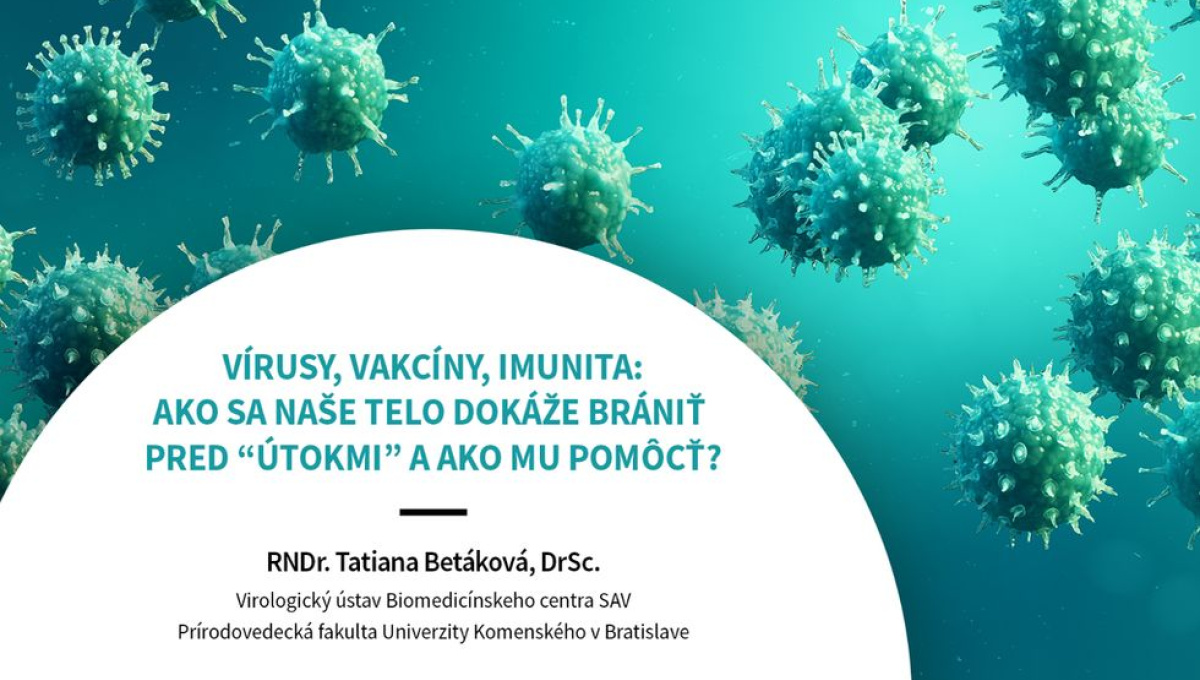 VÍRUSY, VAKCÍNY, IMUNITA:
AKO SA NAŠE TELO DOKÁŽE BRÁNIŤ PRED “ÚTOKMI” A AKO MU POMÔCŤ?

RNDr. Tatiana Betáková, DrSc.

Virologický ústav Biomedicínskeho centra SAV
Prírodovedecká fakulta Univerzity Komenského v Bratislave